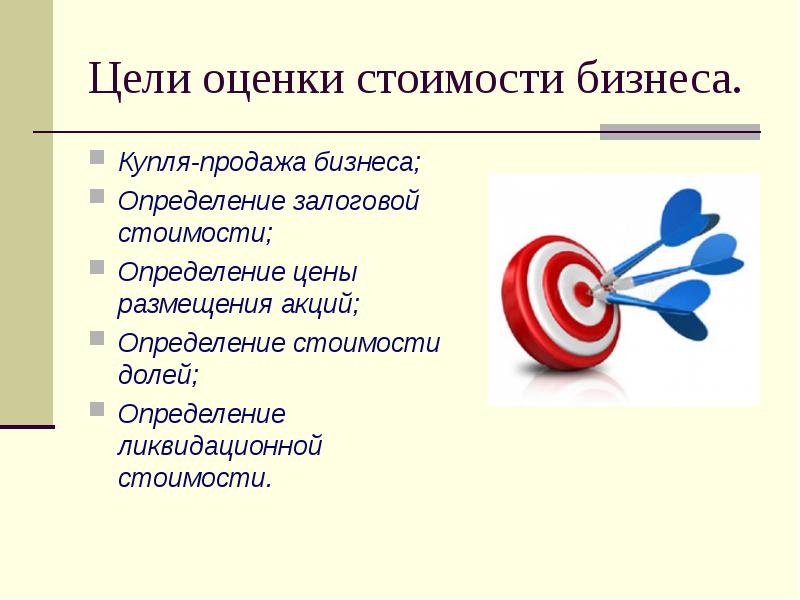 Цели оценки стоимости бизнеса.

- Купля-продажа бизнеса;
- Определение залоговой стоимости;
- Определение цены размещения акций;
- Определение стоимости долей;
- Определение ликвидационной стоимости.